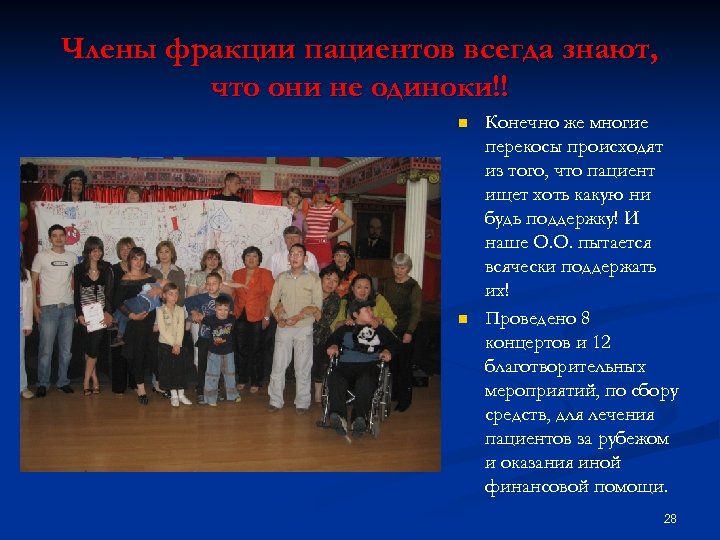 Члены фракции пациентов всегда знают, что они не одиноки!!

Конечно же многие перекосы происходят из того, что пациент ищет хоть какую ни будь поддержку! И наше О.О. пытается всячески поддержать их!

Проведено 8 концертов и 12 благотворительных мероприятий, по сбору средств, для лечения пациентов за рубежом и оказания иной финансовой помощи.

28